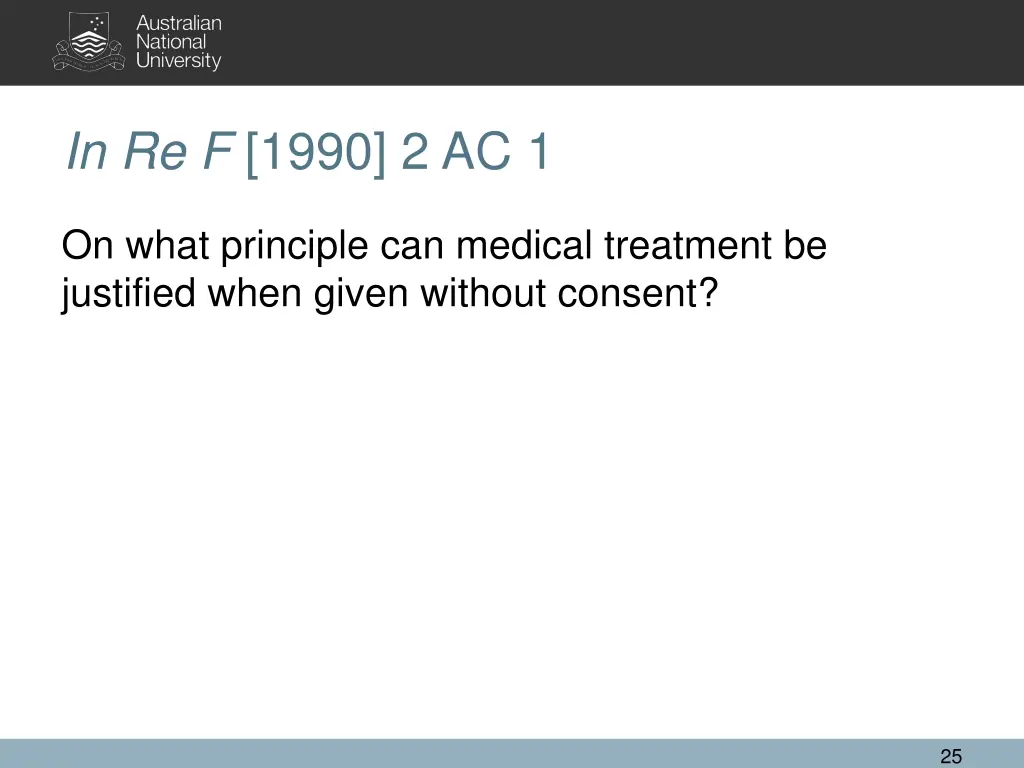 Australian
National
University

In Re F [1990] 2 AC 1

On what principle can medical treatment be justified when given without consent?

25